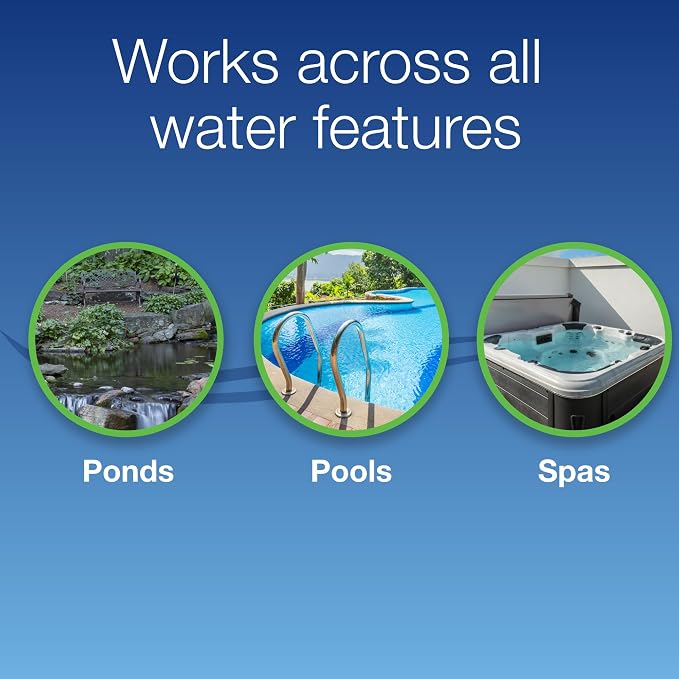 Works across all water features

Ponds

Pools

Spas